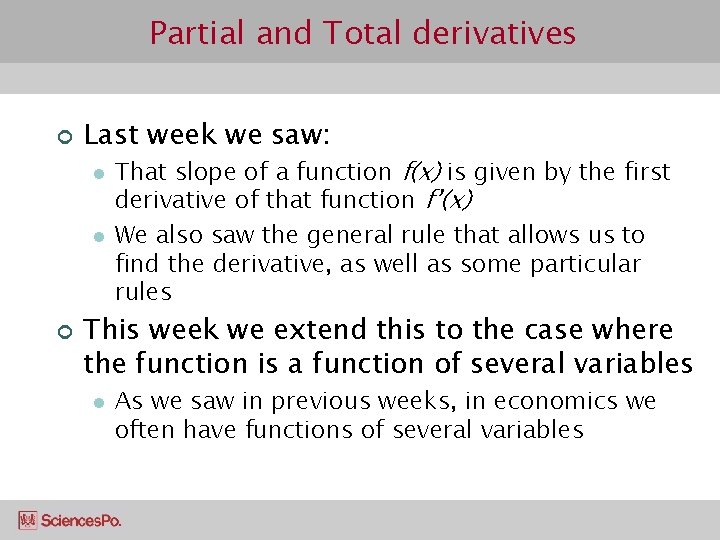 Partial and Total derivatives

Last week we saw:

That slope of a function $f(x)$ is given by the first derivative of that function $f'(x)$

We also saw the general rule that allows us to find the derivative, as well as some particular rules

This week we extend this to the case where the function is a function of several variables

As we saw in previous weeks, in economics we often have functions of several variables

SciencesPo.